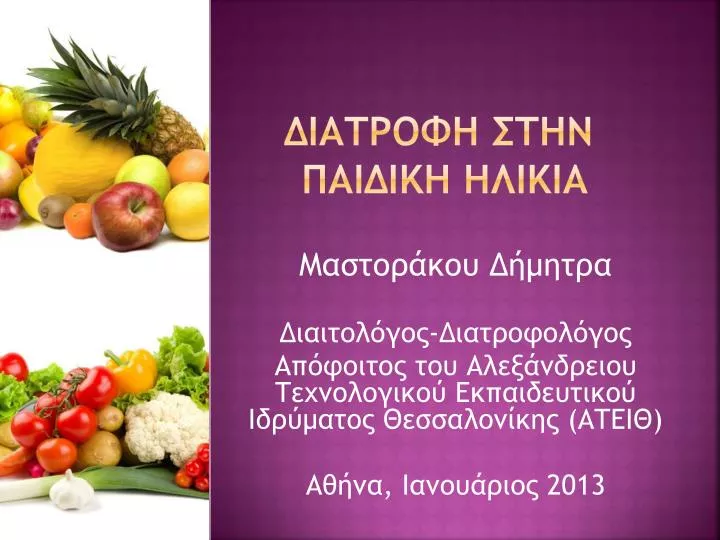 ΔΙΑΤΡΟΦΗ ΣΤΗΝ ΠΑΙΔΙΚΗ ΗΛΙΚΙΑ

Μαστοράκου Δήμητρα

Διαιτολόγος-Διατροφολόγος
Απόφοιτος του Αλεξάνδρειου Τεχνολογικού Εκπαιδευτικού Ιδρύματος Θεσσαλονίκης (ΑΤΕΙΘ)

Αθήνα, Ιανουάριος 2013